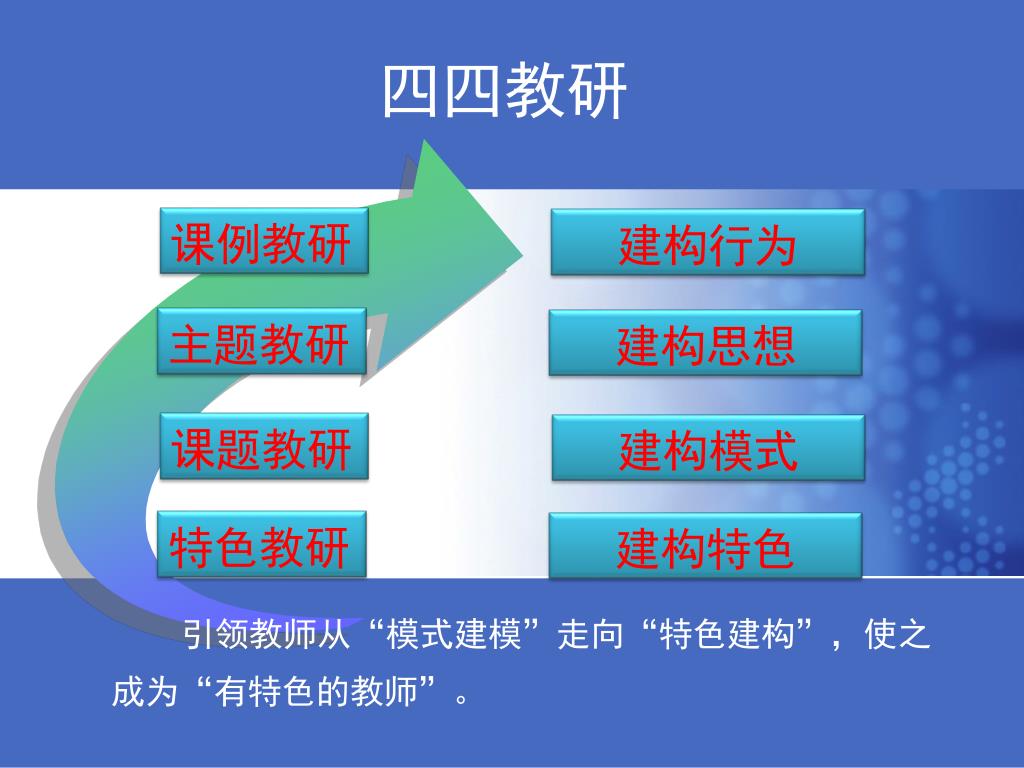 四四教研

课例教研

主题教研

课题教研

特色教研

建构行为

建构思想

建构模式

建构特色

引领教师从“模式建模”走向“特色建构”，使之成为“有特色的教师”。